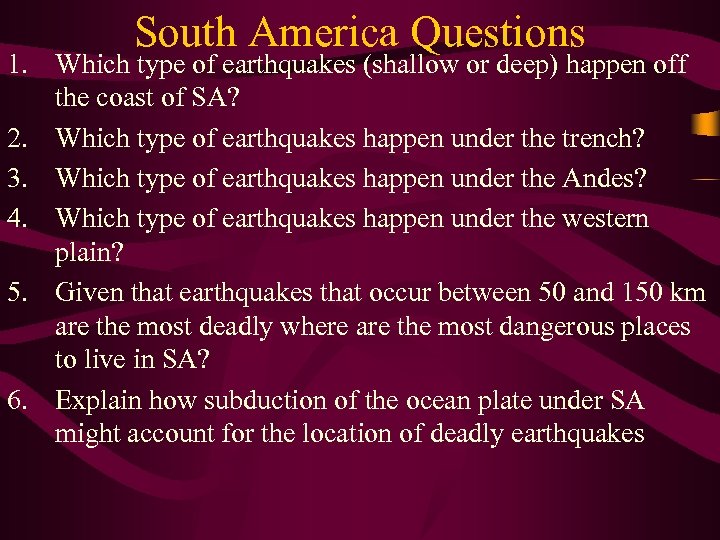 South America Questions

1. Which type of earthquakes (shallow or deep) happen off the coast of SA?

2. Which type of earthquakes happen under the trench?

3. Which type of earthquakes happen under the Andes?

4. Which type of earthquakes happen under the western plain?

5. Given that earthquakes that occur between 50 and 150 km are the most deadly where are the most dangerous places to live in SA?

6. Explain how subduction of the ocean plate under SA might account for the location of deadly earthquakes